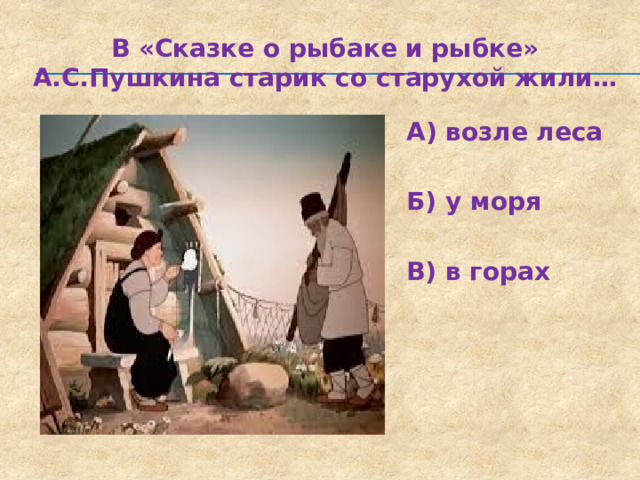 В «Сказке о рыбаке и рыбке» А.С.Пушкина старик со старухой жили…

А) возле леса

Б) у моря

В) в горах